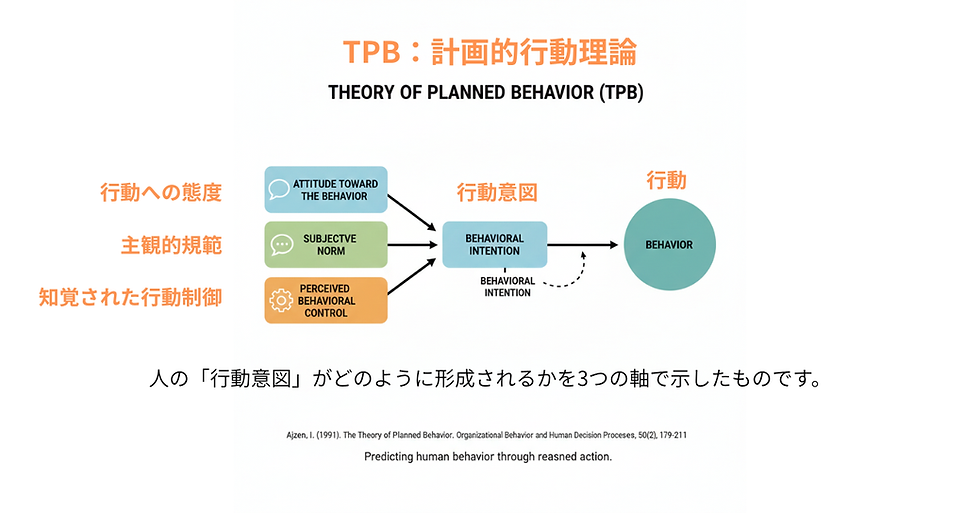 TPB：計画的行動理論

THEORY OF PLANNED BEHAVIOR (TPB)

行動への態度

主観的規範

知覚された行動制御

ATTITUDE TOWARD THE BEHAVIOR

SUBJECTVE NORM

PERCEIVED BEHAVIORAL CONTROL

行動意図

BEHAVIORAL INTENTION

BEHAVIORAL INTENTION

行動

BEHAVIOR

人の「行動意図」がどのように形成されるかを3つの軸で示したものです。

Ajzen, I. (1991). The Theory of Planned Behavior. Organizational Behavior and Human Decision Proceses, 50(2), 179-211

Predicting human behavior through reasned action.